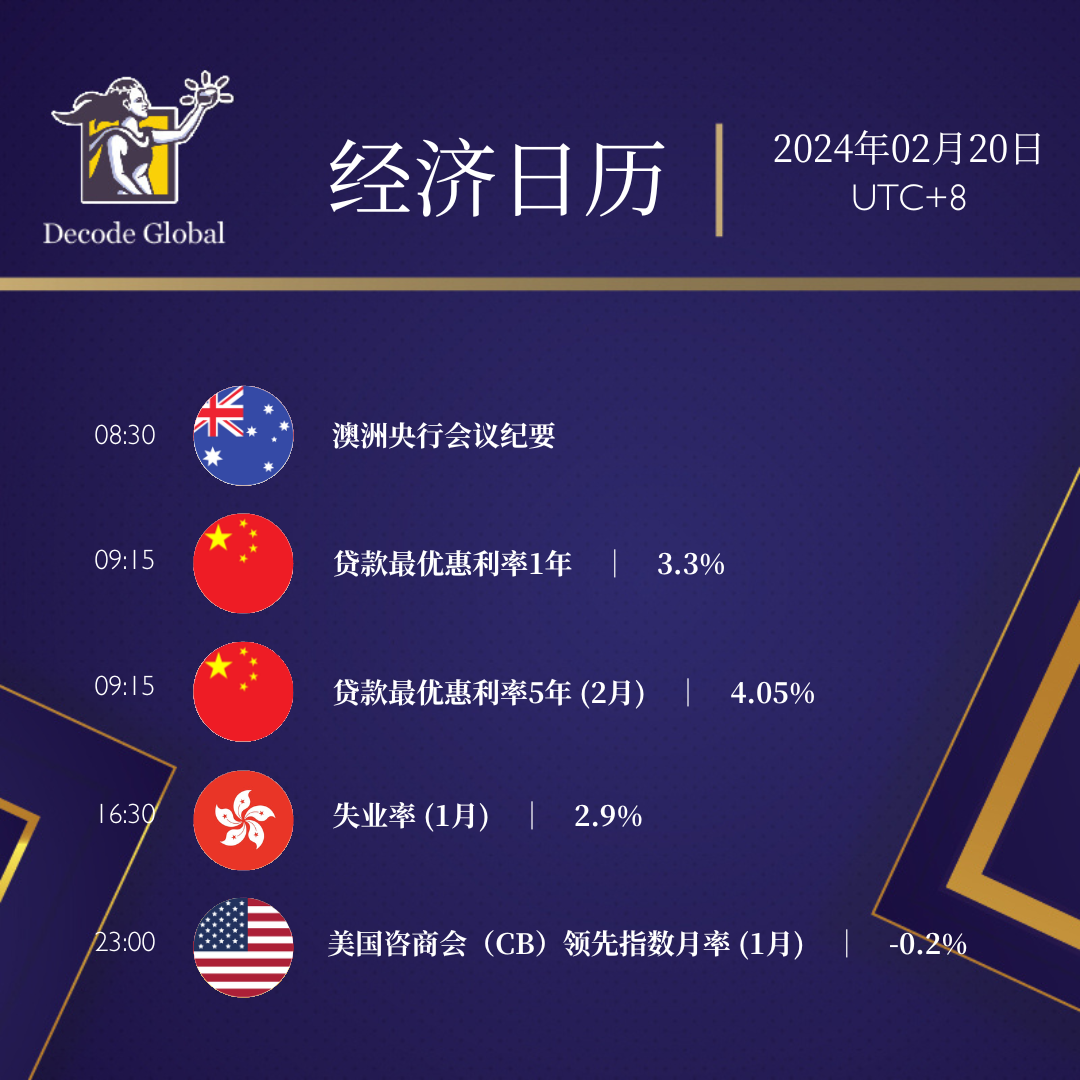 Decode Global

经济日历

2024年02月20日
UTC+8

08:30 澳洲央行会议纪要

09:15 贷款最优惠利率1年 | 3.3%

09:15 贷款最优惠利率5年 (2月) | 4.05%

16:30 失业率 (1月) | 2.9%

23:00 美国咨商会（CB）领先指数月率 (1月) | -0.2%